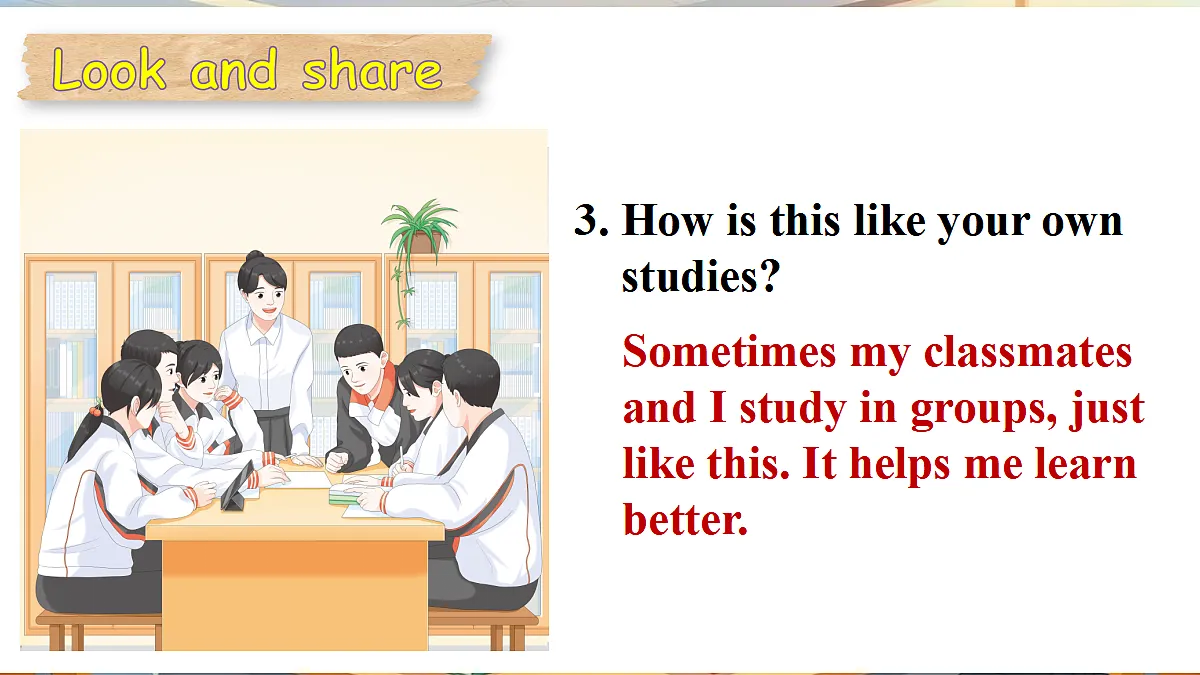 Look and share

3. How is this like your own studies?

Sometimes my classmates and I study in groups, just like this. It helps me learn better.